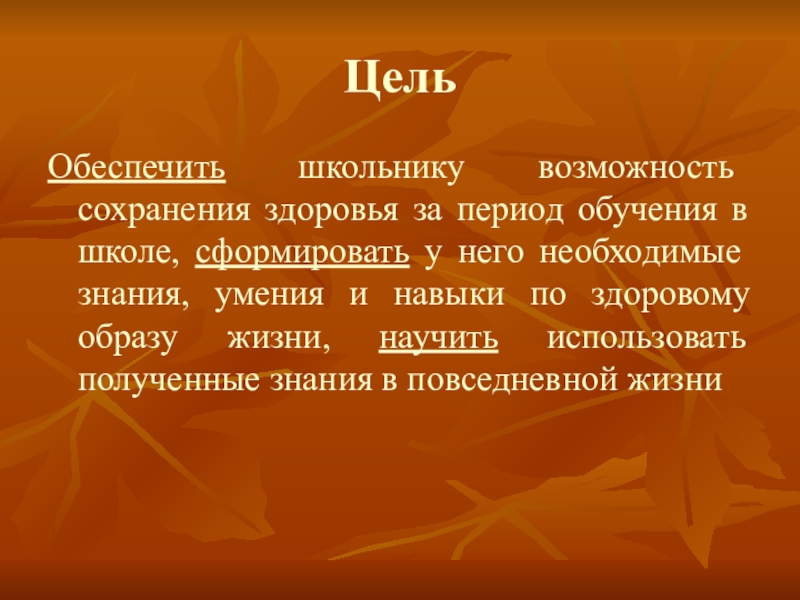 Цель

Обеспечить школьнику возможность сохранения здоровья за период обучения в школе, сформировать у него необходимые знания, умения и навыки по здоровому образу жизни, научить использовать полученные знания в повседневной жизни